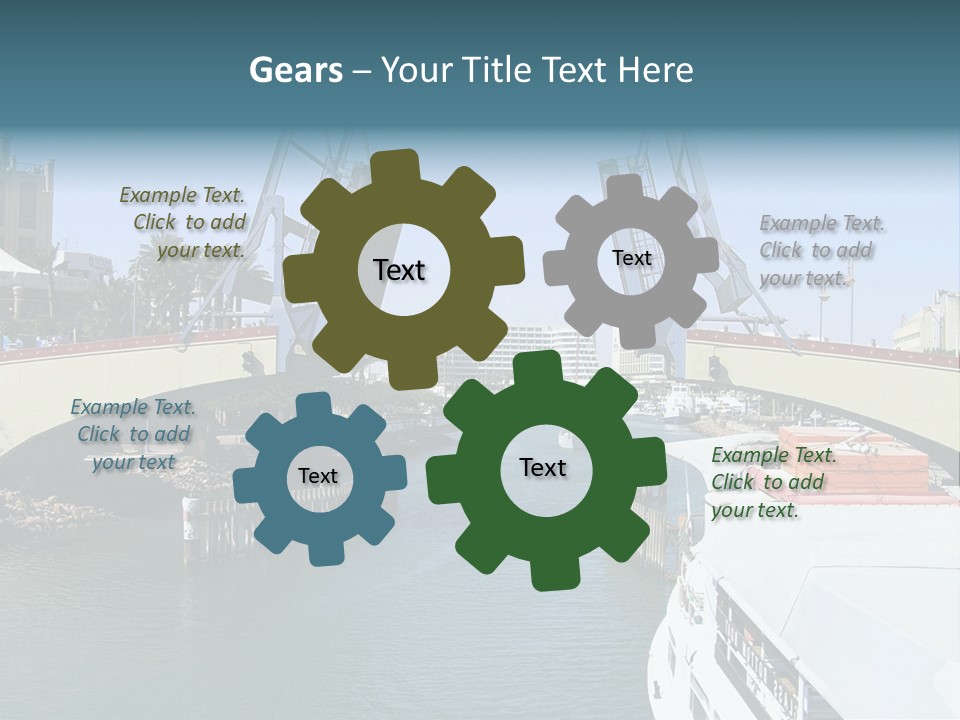 Gears – Your Title Text Here

Example Text. Click to add your text.

Text

Text

Example Text. Click to add your text.

Example Text. Click to add your text

Text

Text

Example Text. Click to add your text.